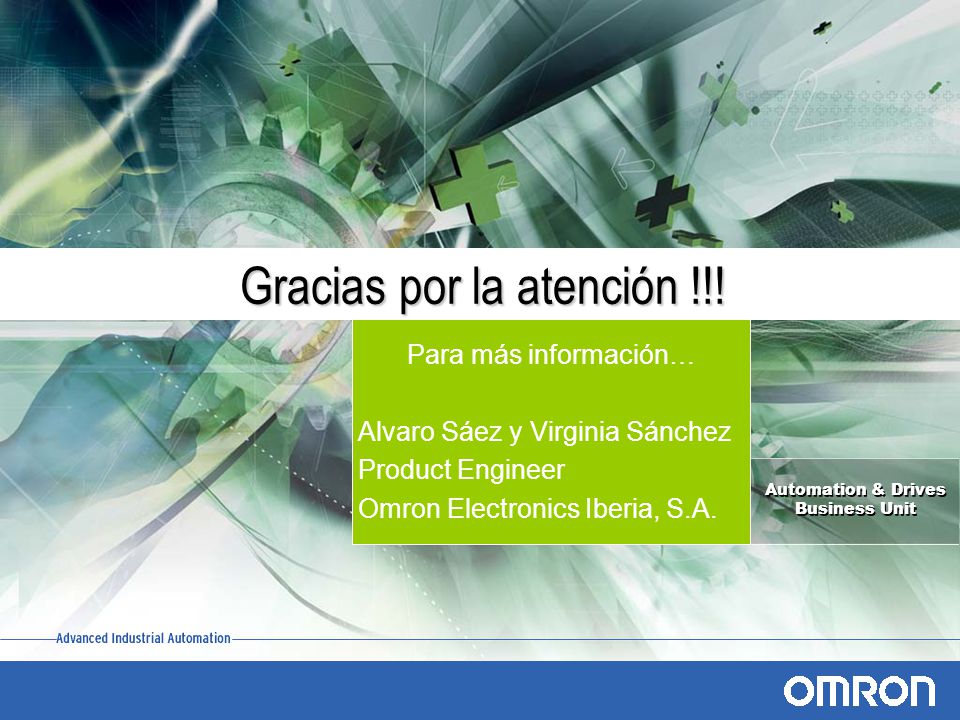 Gracias por la atención !!!

Para más información…

Alvaro Sáez y Virginia Sánchez
Product Engineer
Omron Electronics Iberia, S.A.

Automation & Drives
Business Unit

Advanced Industrial Automation

OMRON